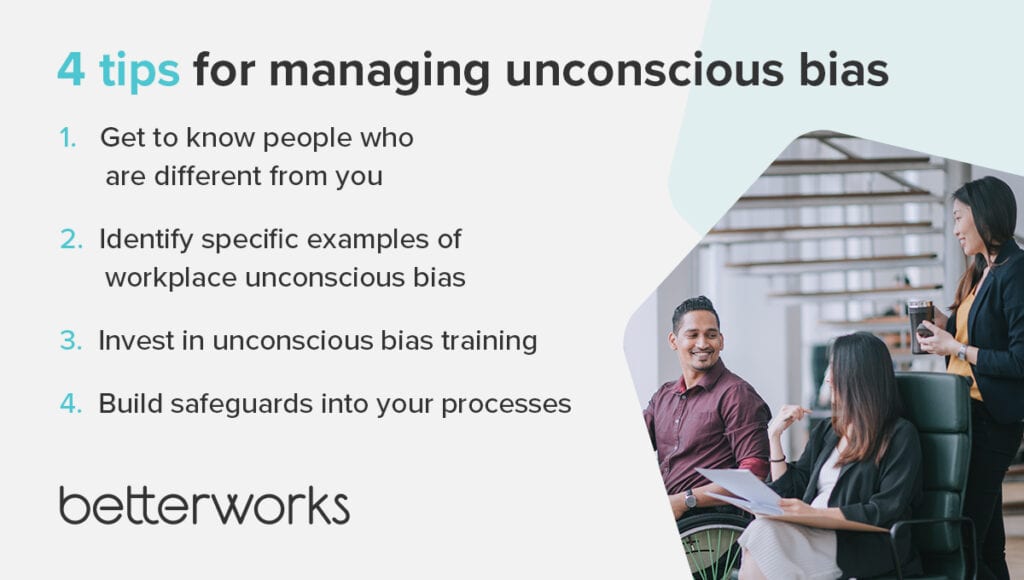 4 tips for managing unconscious bias

1. Get to know people who are different from you

2. Identify specific examples of workplace unconscious bias

3. Invest in unconscious bias training

4. Build safeguards into your processes

betterworks